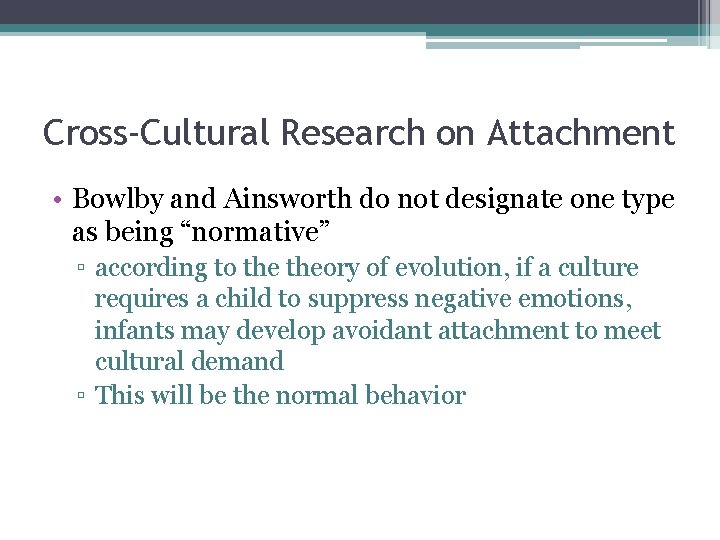 Cross-Cultural Research on Attachment

• Bowlby and Ainsworth do not designate one type as being “normative”

▫ according to the theory of evolution, if a culture requires a child to suppress negative emotions, infants may develop avoidant attachment to meet cultural demand

▫ This will be the normal behavior